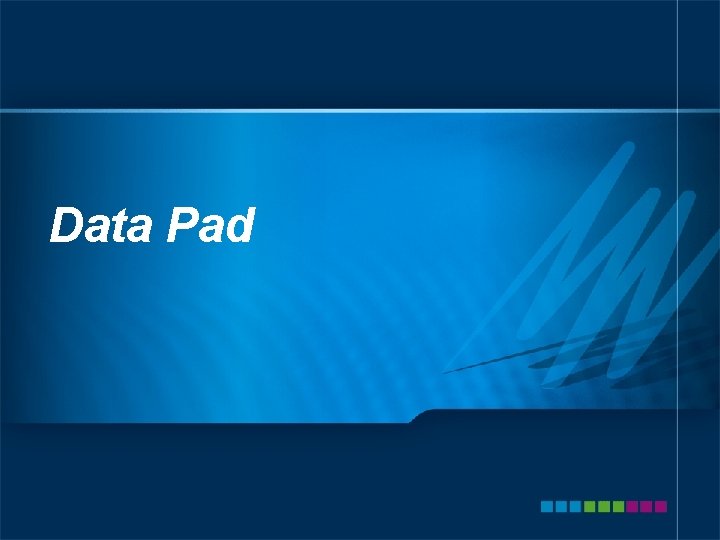 Data Pad